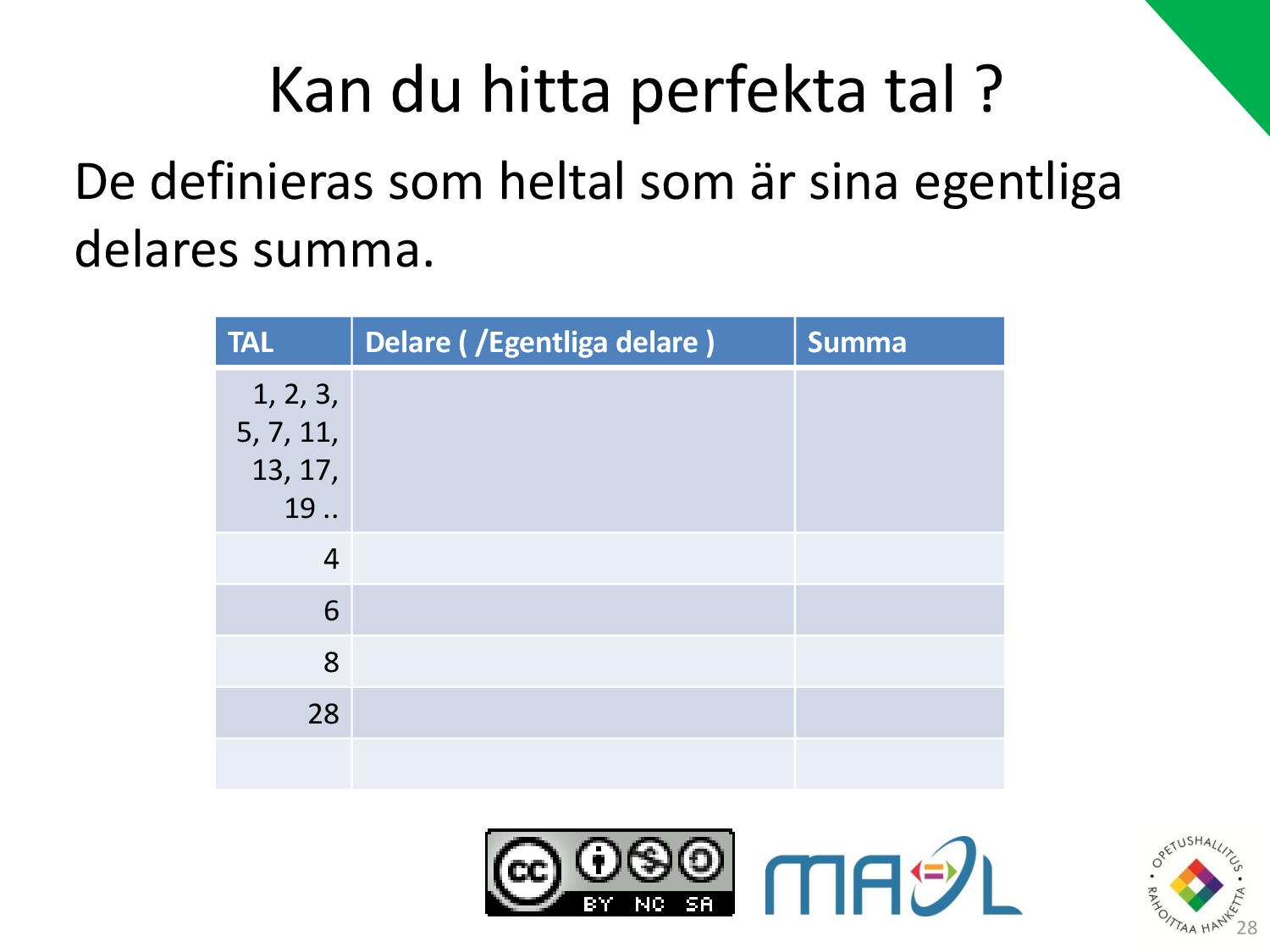 Kan du hitta perfekta tal ?

De definieras som heltal som är sina egentliga delares summa.

| TAL | Delare ( /Egentliga delare ) | Summa |
|---|---|---|
| 1, 2, 3, 5, 7, 11, 13, 17, 19 .. | | |
| 4 | | |
| 6 | | |
| 8 | | |
| 28 | | |
| | | |

cc BY NC SA

MAOL

OPETUSHALLITUS • RAHOITTAA HANKETTA •

28